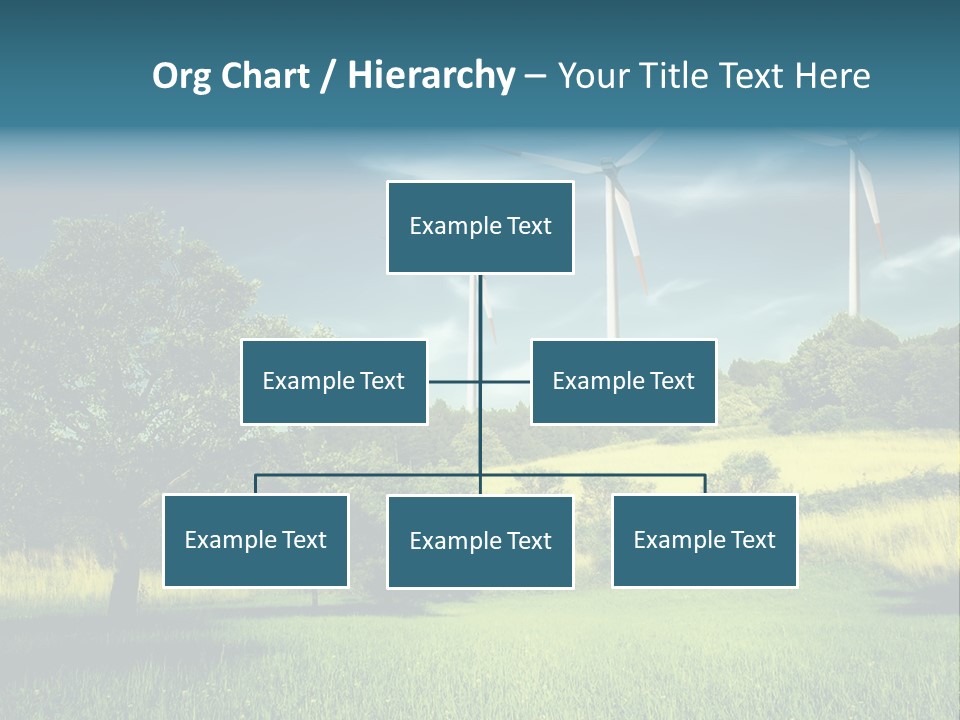 Org Chart / Hierarchy – Your Title Text Here

Example Text

Example Text

Example Text

Example Text

Example Text

Example Text